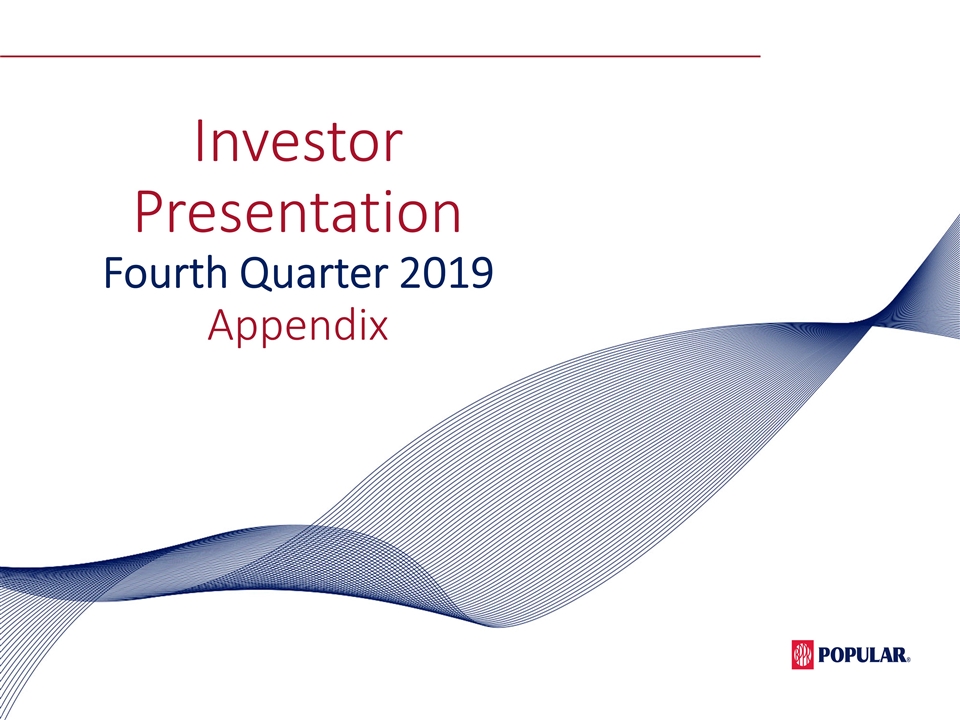 Investor Presentation

Fourth Quarter 2019

Appendix

POPULAR®